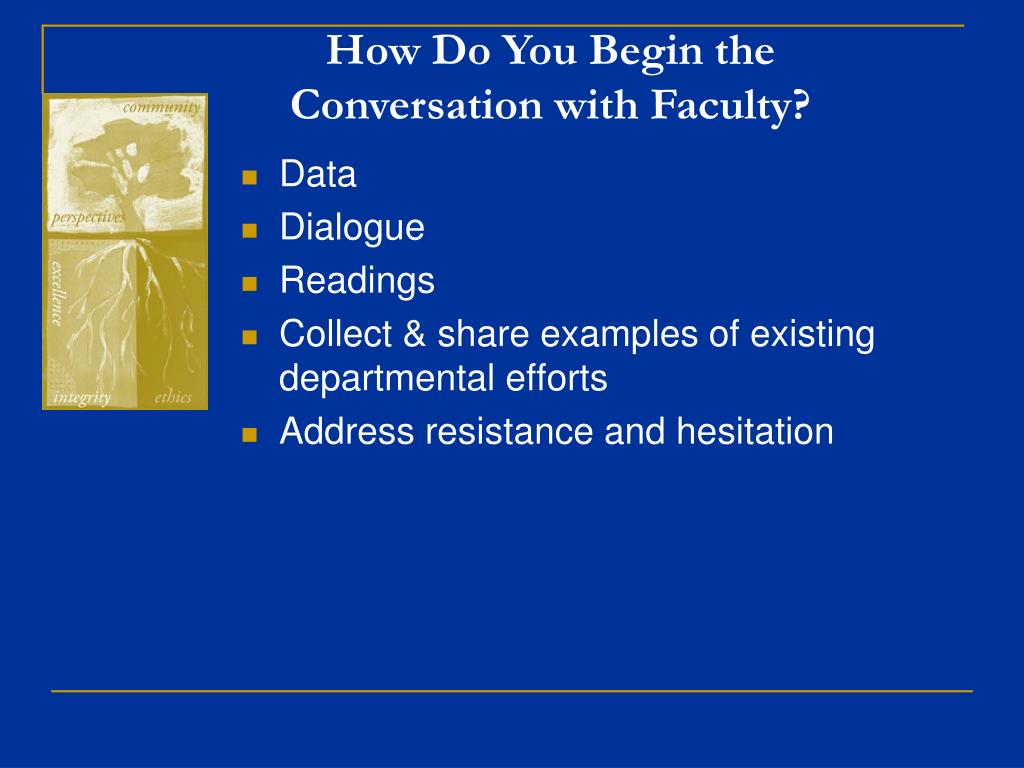 How Do You Begin the Conversation with Faculty?

community
perspectives
excellence
integrity
ethics

- Data
- Dialogue
- Readings
- Collect & share examples of existing departmental efforts
- Address resistance and hesitation